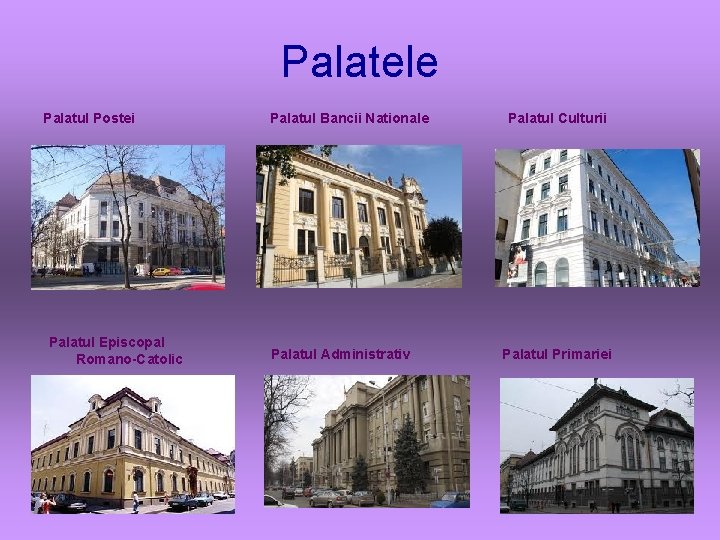 Palatele

Palatul Postei

Palatul Bancii Nationale

Palatul Culturii

Palatul Episcopal Romano-Catolic

Palatul Administrativ

Palatul Primariei